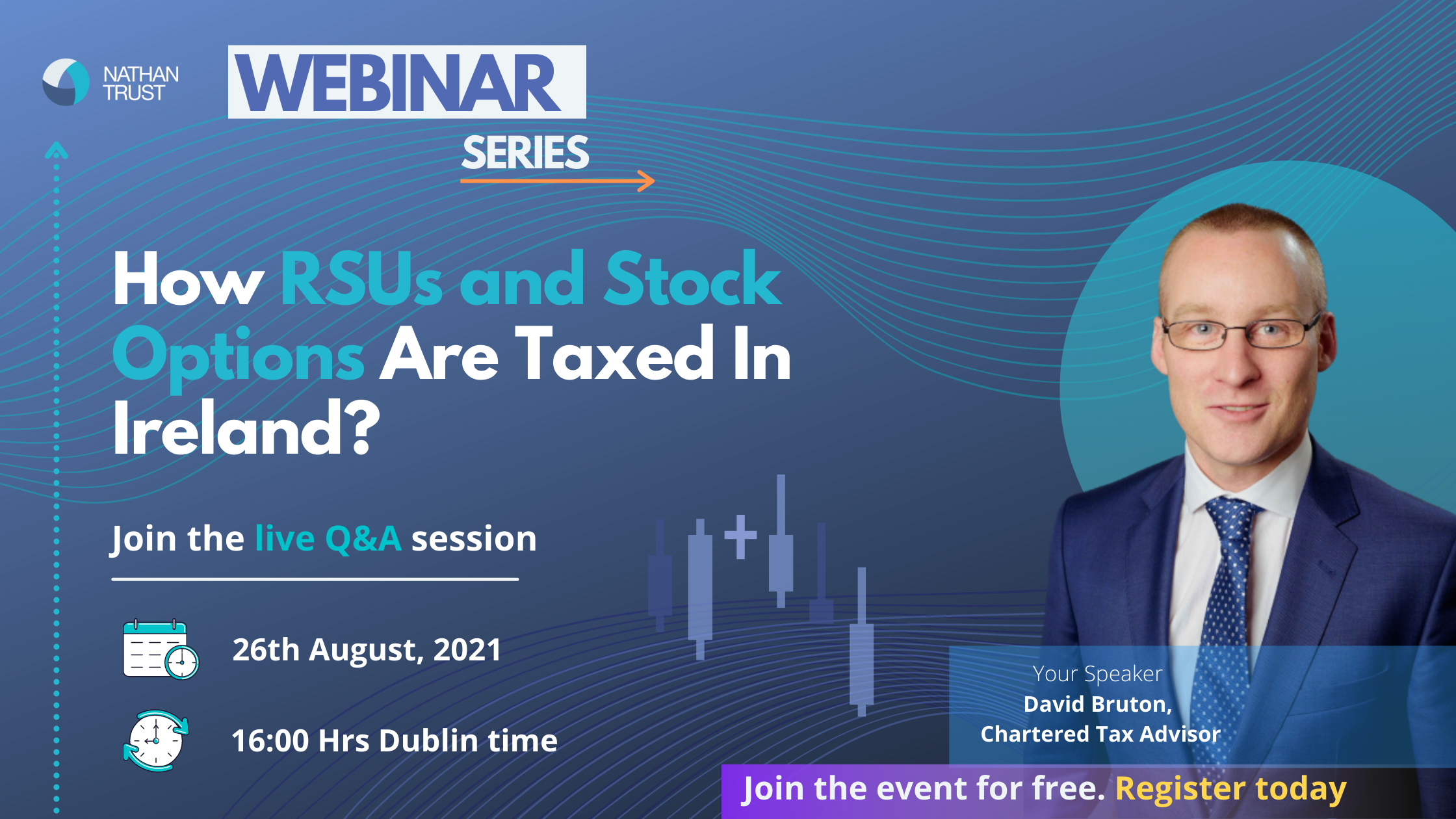 NATHAN TRUST

WEBINAR SERIES

How RSUs and Stock Options Are Taxed In Ireland?

Join the live Q&A session

26th August, 2021

16:00 Hrs Dublin time

Your Speaker
David Bruton,
Chartered Tax Advisor

Join the event for free. Register today